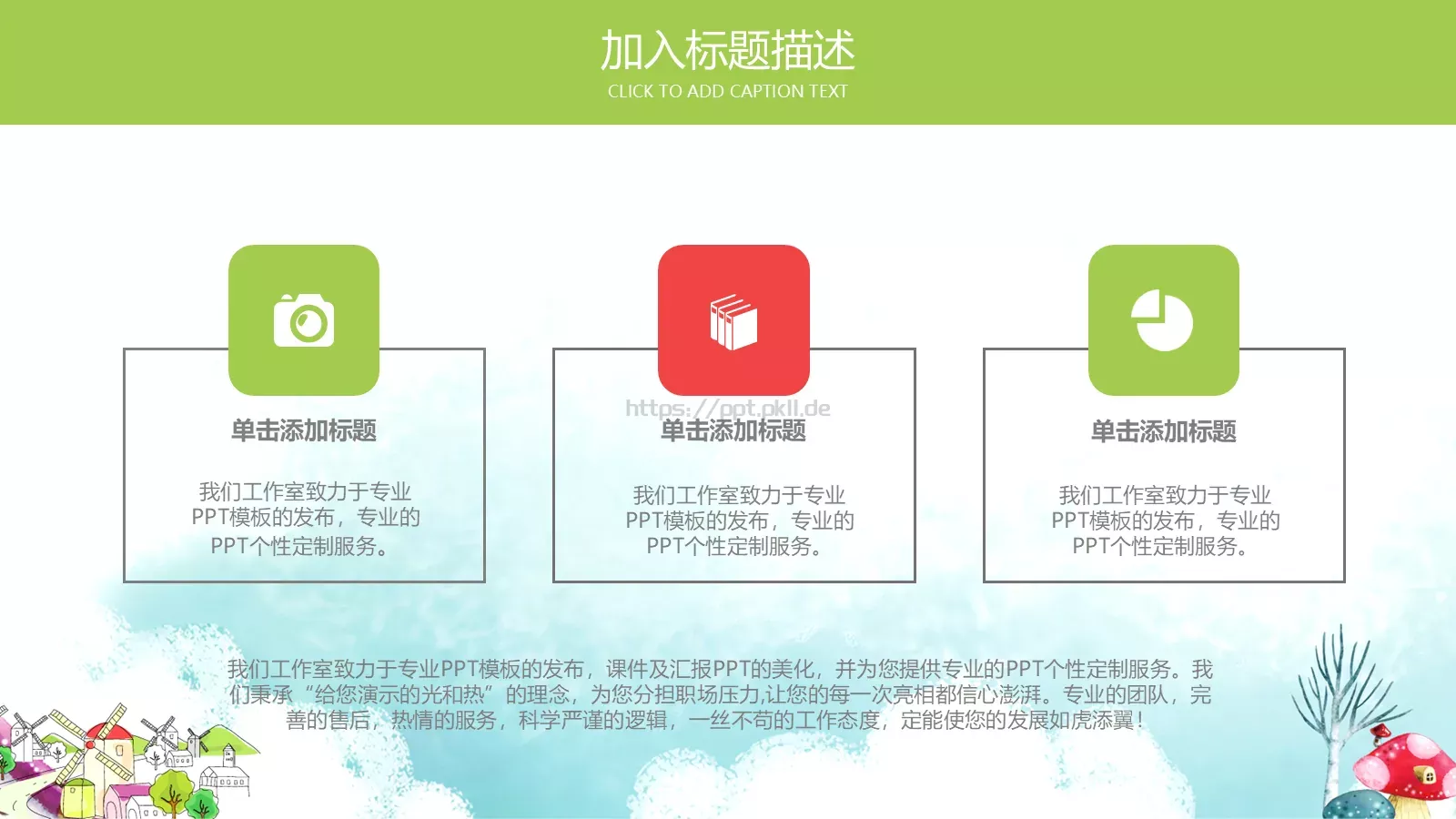 加入标题描述
CLICK TO ADD CAPTION TEXT

单击添加标题

我们工作室致力于专业PPT模板的发布，专业的PPT个性定制服务。

https://ppt.pkll.de

单击添加标题

我们工作室致力于专业PPT模板的发布，专业的PPT个性定制服务。

单击添加标题

我们工作室致力于专业PPT模板的发布，专业的PPT个性定制服务。

我们工作室致力于专业PPT模板的发布，课件及汇报PPT的美化，并为您提供专业的PPT个性定制服务。我们秉承“给您演示的光和热”的理念，为您分担职场压力,让您的每一次亮相都信心澎湃。专业的团队，完善的售后，热情的服务，科学严谨的逻辑，一丝不苟的工作态度，定能使您的发展如虎添翼！